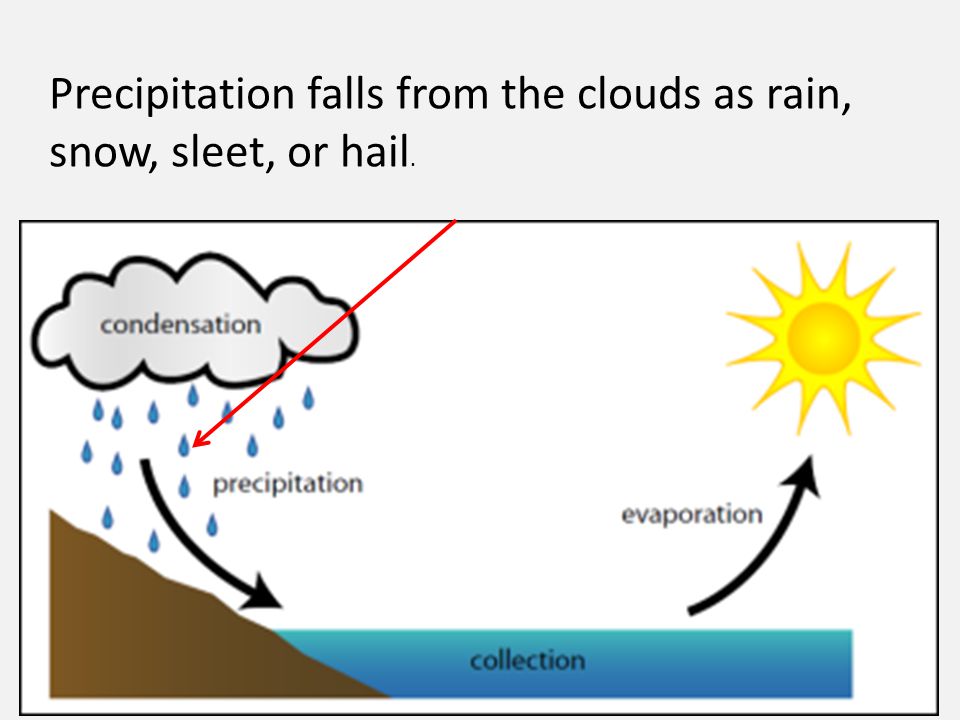 Precipitation falls from the clouds as rain, snow, sleet, or hail.

condensation

precipitation

evaporation

collection